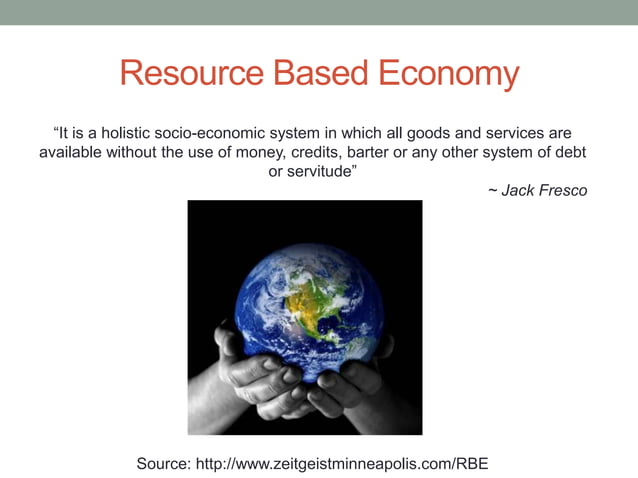 Resource Based Economy

“It is a holistic socio-economic system in which all goods and services are available without the use of money, credits, barter or any other system of debt or servitude”

~ Jack Fresco

Source: http://www.zeitgeistminneapolis.com/RBE